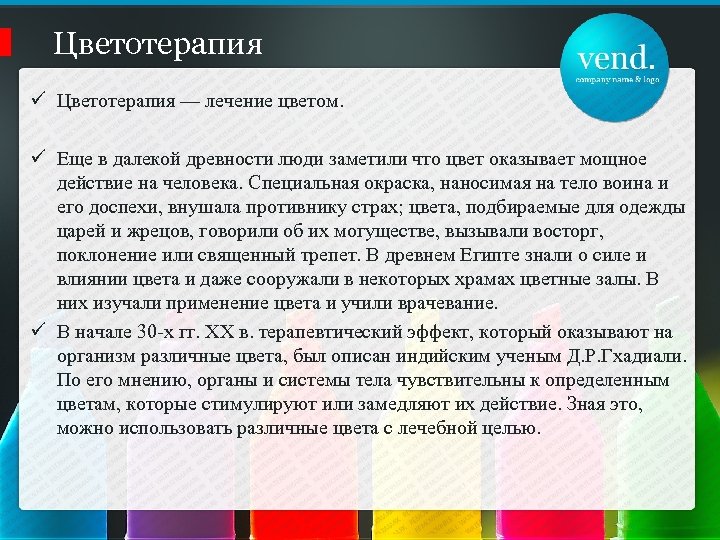 Цветотерапия

vend.
company name & logo

✓ Цветотерапия — лечение цветом.

✓ Еще в далекой древности люди заметили что цвет оказывает мощное действие на человека. Специальная окраска, наносимая на тело воина и его доспехи, внушала противнику страх; цвета, подбираемые для одежды царей и жрецов, говорили об их могуществе, вызывали восторг, поклонение или священный трепет. В древнем Египте знали о силе и влиянии цвета и даже сооружали в некоторых храмах цветные залы. В них изучали применение цвета и учили врачевание.

✓ В начале 30-х гг. XX в. терапевтический эффект, который оказывают на организм различные цвета, был описан индийским ученым Д.Р.Гхадиали. По его мнению, органы и системы тела чувствительны к определенным цветам, которые стимулируют или замедляют их действие. Зная это, можно использовать различные цвета с лечебной целью.